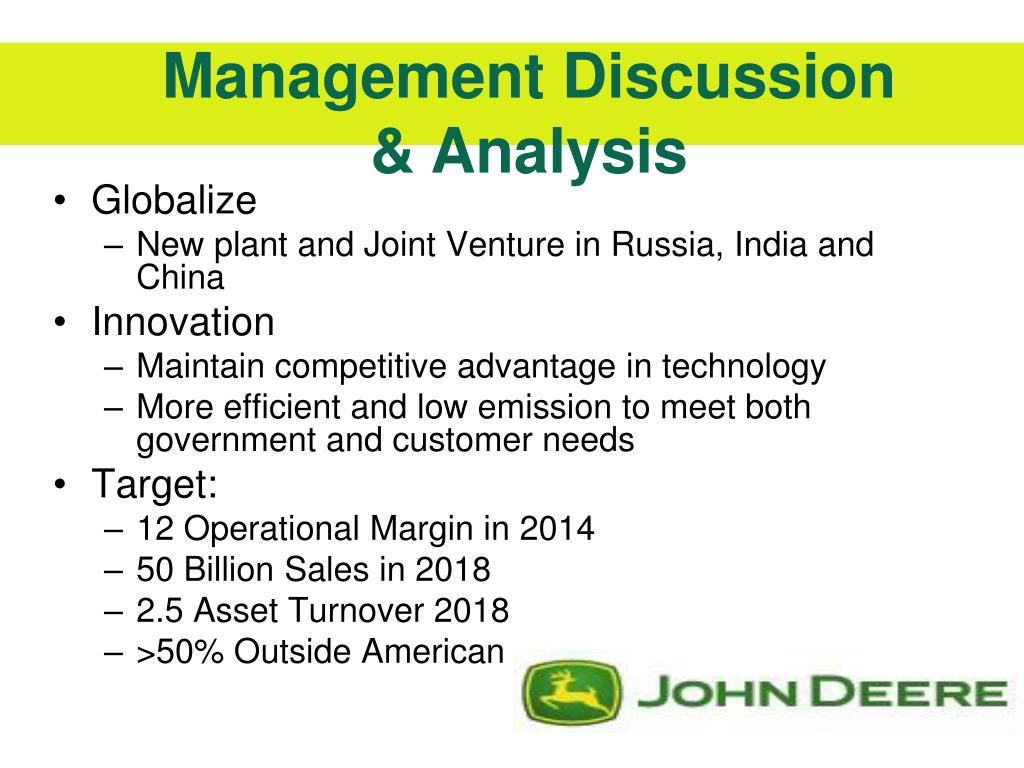 Management Discussion & Analysis

• Globalize
– New plant and Joint Venture in Russia, India and China
• Innovation
– Maintain competitive advantage in technology
– More efficient and low emission to meet both government and customer needs
• Target:
– 12 Operational Margin in 2014
– 50 Billion Sales in 2018
– 2.5 Asset Turnover 2018
– >50% Outside American

JOHN DEERE